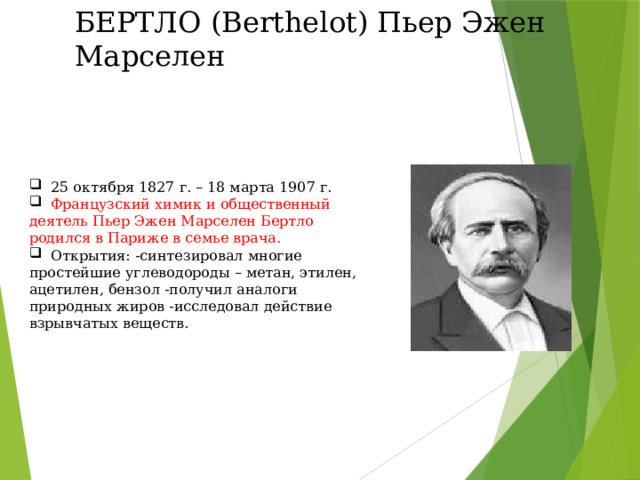 БЕРТЛО (Berthelot) Пьер Эжен Марселен

25 октября 1827 г. – 18 марта 1907 г.

Французский химик и общественный деятель Пьер Эжен Марселен Бертло родился в Париже в семье врача.

Открытия: -синтезировал многие простейшие углеводороды – метан, этилен, ацетилен, бензол -получил аналоги природных жиров -исследовал действие взрывчатых веществ.